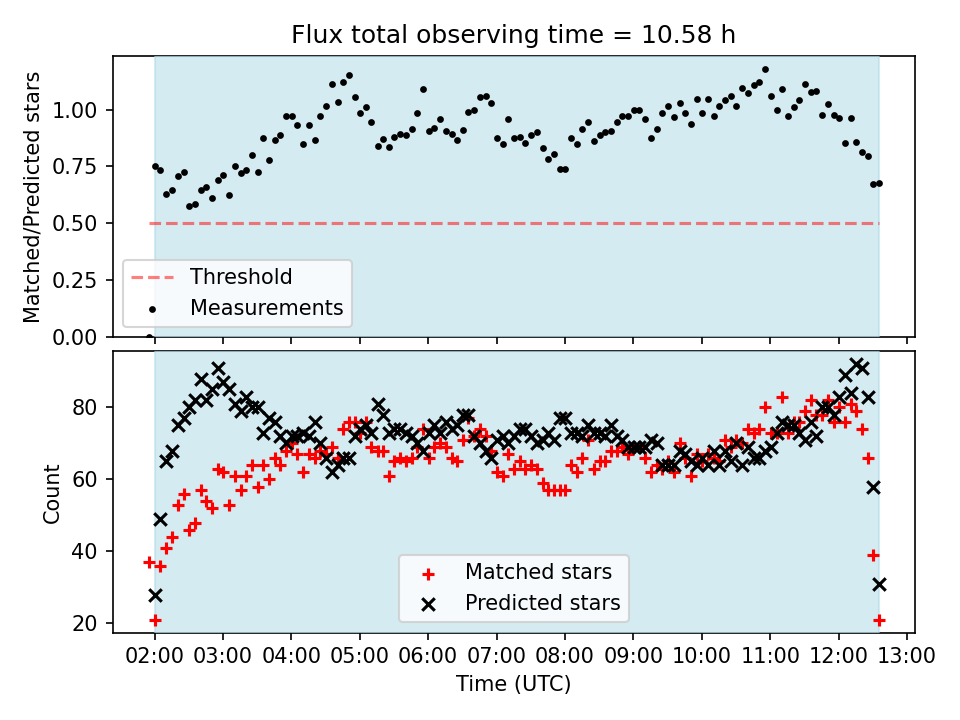 Flux total observing time = 10.58 h

Matched/Predicted stars

1.00
0.75
0.50
0.25
0.00

Threshold
Measurements

Count

80
60
40
20

Matched stars
Predicted stars

02:00 03:00 04:00 05:00 06:00 07:00 08:00 09:00 10:00 11:00 12:00 13:00
Time (UTC)